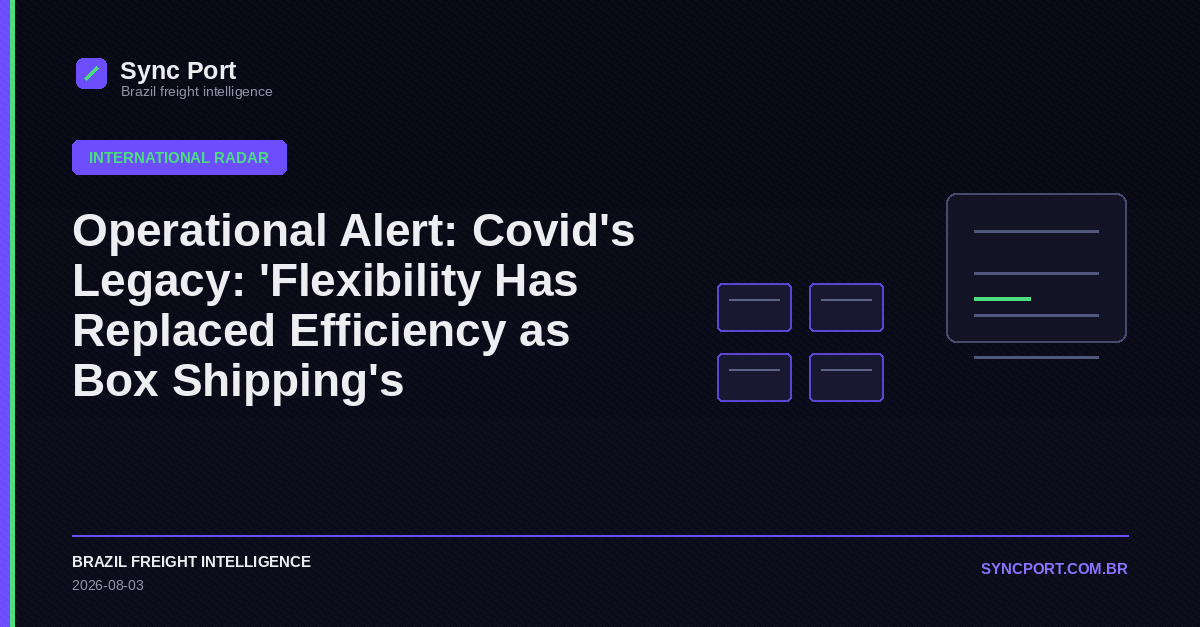 Sync Port
Brazil freight intelligence

INTERNATIONAL RADAR

Operational Alert: Covid's Legacy: 'Flexibility Has Replaced Efficiency as Box Shipping's

BRAZIL FREIGHT INTELLIGENCE
2026-08-03

SYNCPORT.COM.BR